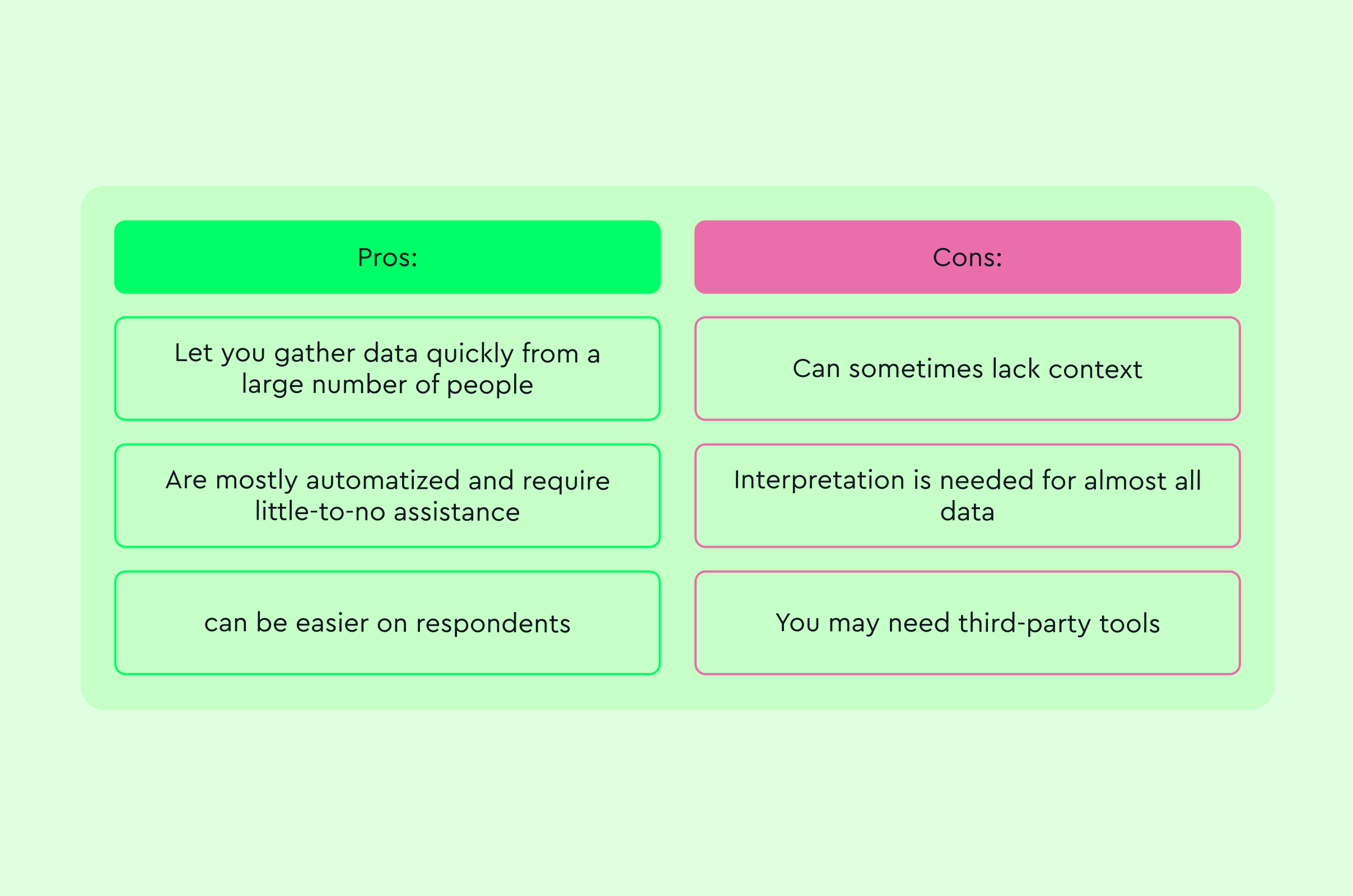 | Pros: | Cons: |
|---|---|
| Let you gather data quickly from a large number of people | Can sometimes lack context |
| Are mostly automatized and require little-to-no assistance | Interpretation is needed for almost all data |
| can be easier on respondents | You may need third-party tools |